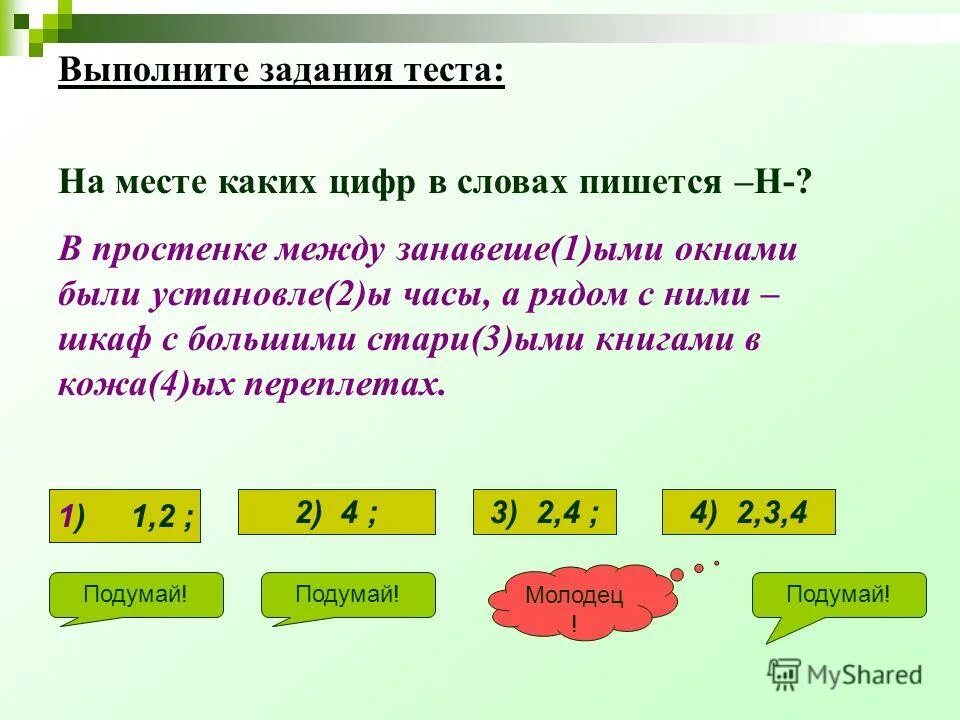 Выполните задания теста:

На месте каких цифр в словах пишется –Н-?

В простенке между занавеше(1)ыми окнами были установле(2)ы часы, а рядом с ними – шкаф с большими стари(3)ыми книгами в кожа(4)ых переплетах.

1) 1,2 ;

2) 4 ;

3) 2,4 ;

4) 2,3,4

Подумай!

Подумай!

Молодец !

Подумай!

MyShared